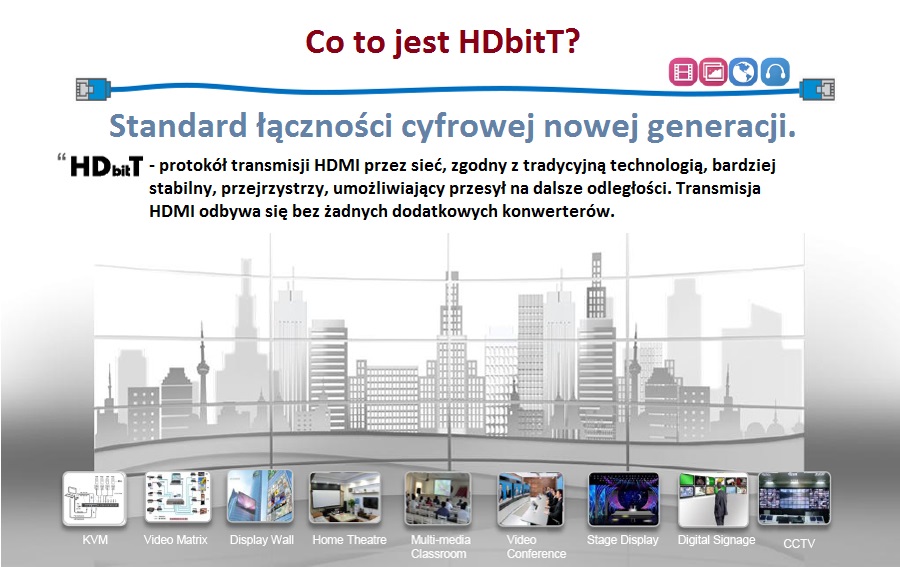 Co to jest HDbitT?

Standard łączności cyfrowej nowej generacji.

" HDbitT - protokół transmisji HDMI przez sieć, zgodny z tradycyjną technologią, bardziej stabilny, przejrzystrzy, umożliwiający przesył na dalsze odległości. Transmisja HDMI odbywa się bez żadnych dodatkowych konwerterów.

KVM

Video Matrix

Display Wall

Home Theatre

Multi-media Classroom

Video Conference

Stage Display

Digital Signage

CCTV